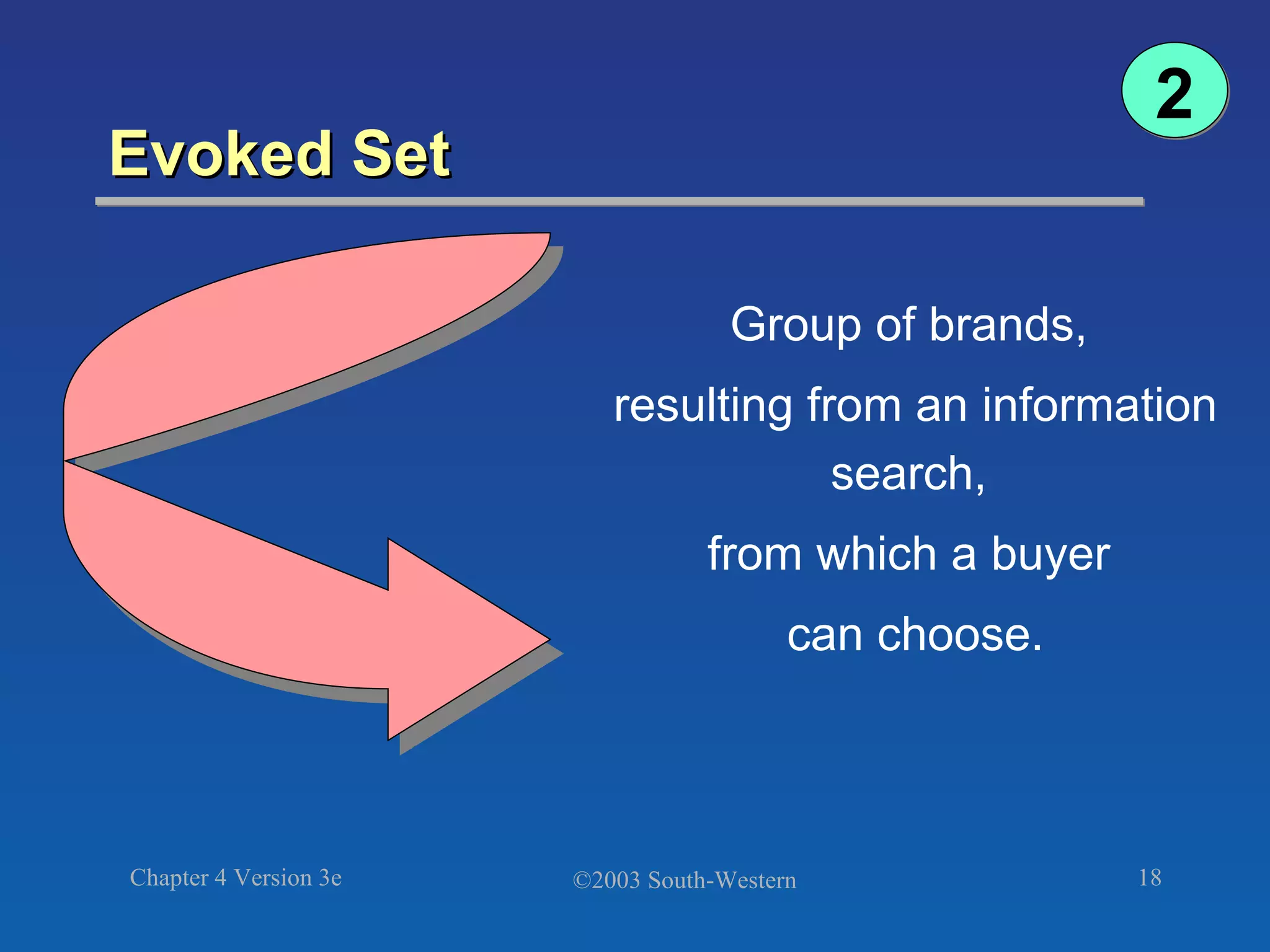 2

Evoked Set

Group of brands,

resulting from an information search,

from which a buyer

can choose.

Chapter 4 Version 3e

©2003 South-Western

18